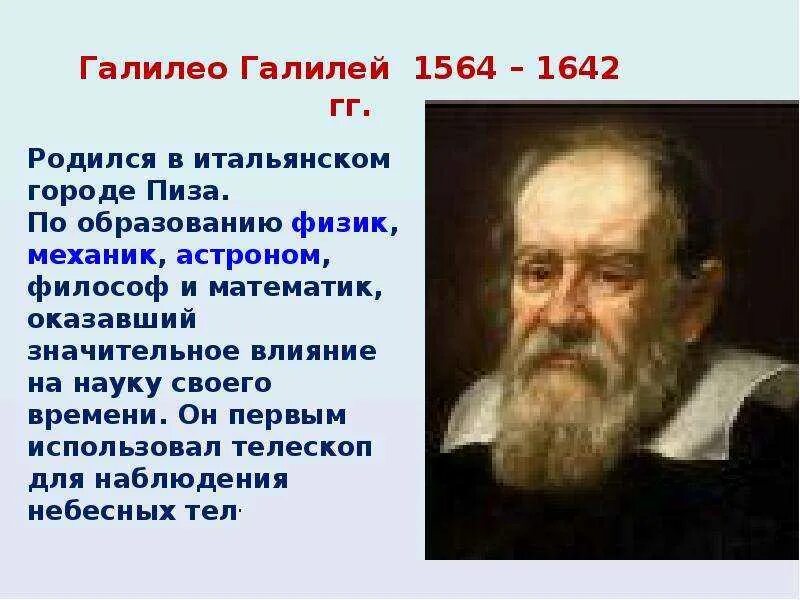 Галилео Галилей 1564 – 1642 гг.

Родился в итальянском городе Пиза.
По образованию физик, механик, астроном, философ и математик, оказавший значительное влияние на науку своего времени. Он первым использовал телескоп для наблюдения небесных тел.